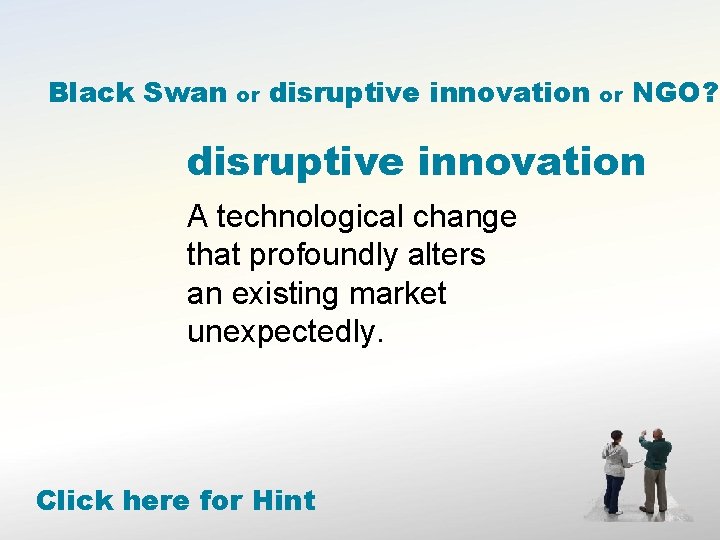 Black Swan or disruptive innovation or NGO?

disruptive innovation

A technological change that profoundly alters an existing market unexpectedly.

Click here for Hint